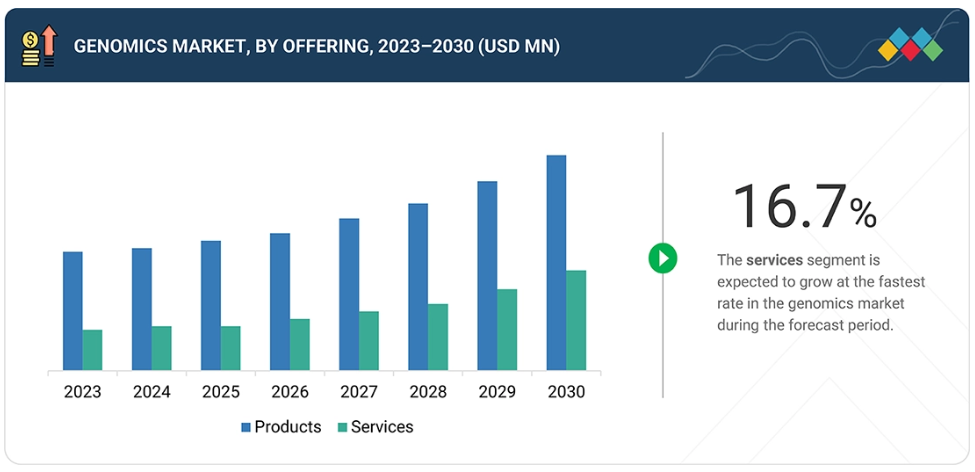 GENOMICS MARKET, BY OFFERING, 2023–2030 (USD MN)

2023 2024 2025 2026 2027 2028 2029 2030

Products Services

16.7%

The services segment is expected to grow at the fastest rate in the genomics market during the forecast period.